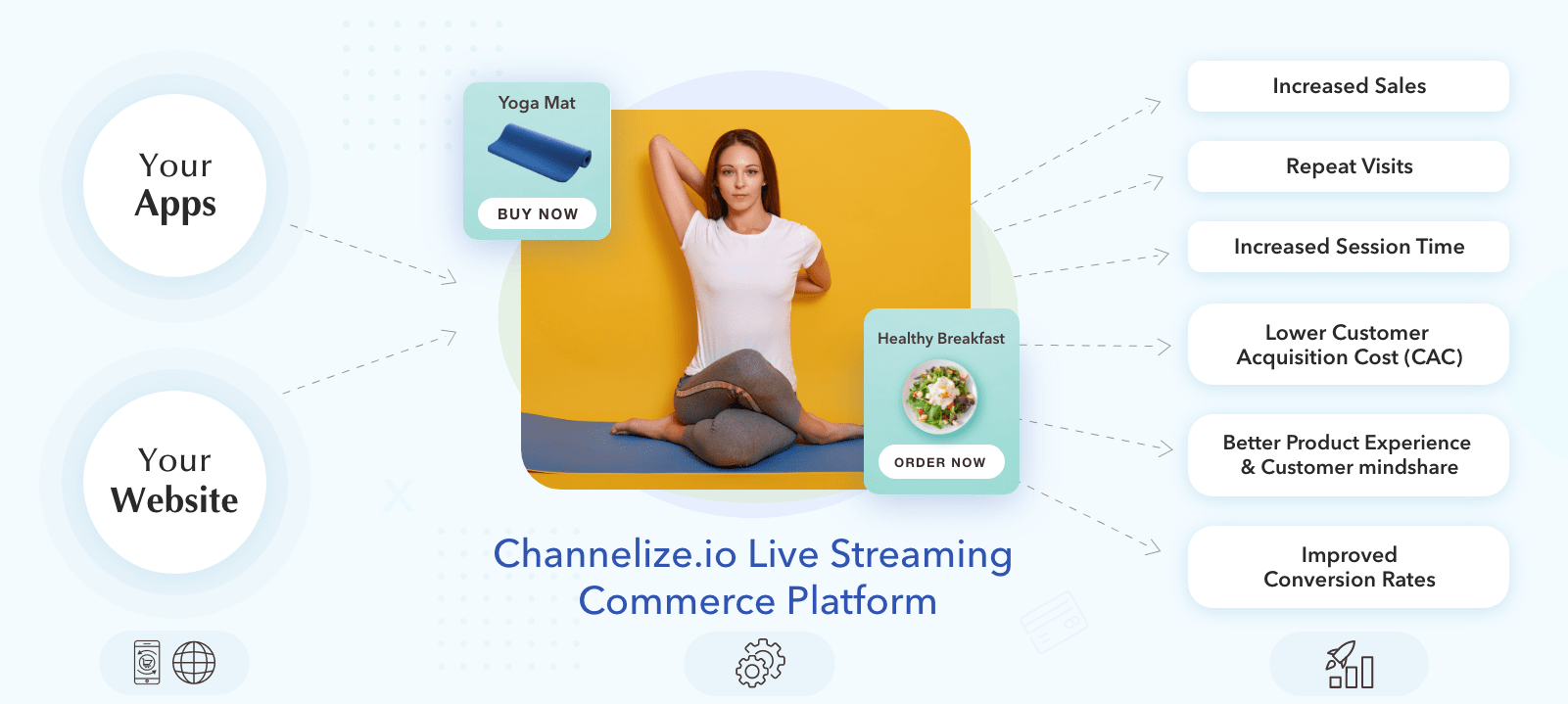 Your Apps

Your Website

Yoga Mat

BUY NOW

Healthy Breakfast

ORDER NOW

Channelize.io Live Streaming Commerce Platform

Increased Sales

Repeat Visits

Increased Session Time

Lower Customer Acquisition Cost (CAC)

Better Product Experience & Customer mindshare

Improved Conversion Rates